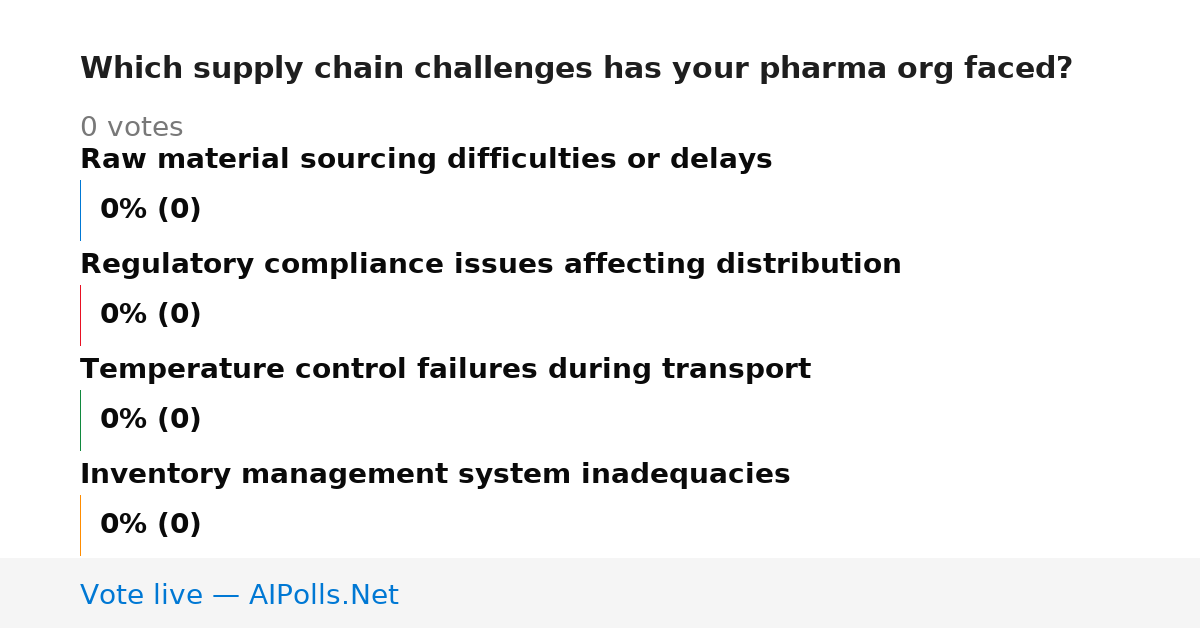 Which supply chain challenges has your pharma org faced?

0 votes

Raw material sourcing difficulties or delays

0% (0)

Regulatory compliance issues affecting distribution

0% (0)

Temperature control failures during transport

0% (0)

Inventory management system inadequacies

0% (0)

Vote live — AIPolls.Net